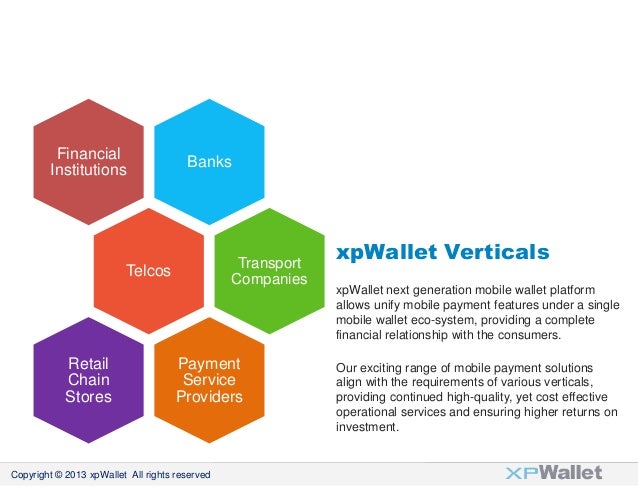 Financial Institutions

Banks

Telcos

Transport Companies

Retail Chain Stores

Payment Service Providers

xpWallet Verticals

xpWallet next generation mobile wallet platform allows unify mobile payment features under a single mobile wallet eco-system, providing a complete financial relationship with the consumers.

Our exciting range of mobile payment solutions align with the requirements of various verticals, providing continued high-quality, yet cost effective operational services and ensuring higher returns on investment.

Copyright © 2013 xpWallet All rights reserved

XPWallet